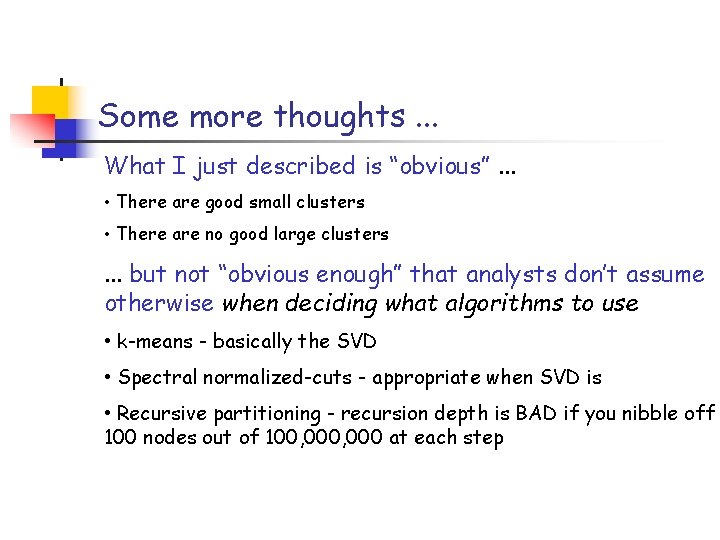 Some more thoughts ...

What I just described is “obvious” ...

• There are good small clusters

• There are no good large clusters

... but not “obvious enough” that analysts don’t assume otherwise when deciding what algorithms to use

• k-means - basically the SVD

• Spectral normalized-cuts - appropriate when SVD is

• Recursive partitioning - recursion depth is BAD if you nibble off 100 nodes out of 100,000,000 at each step